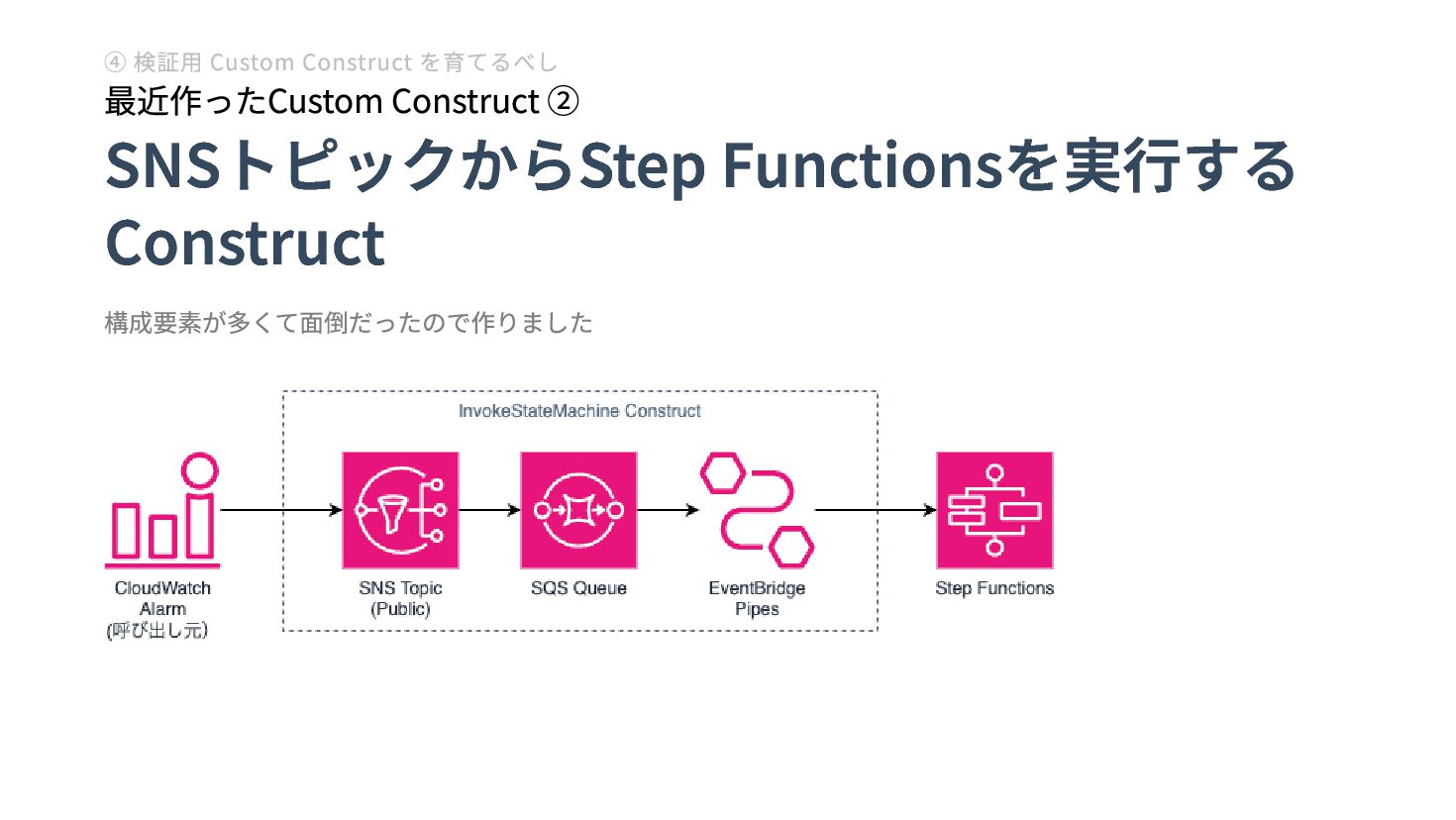 ④ 検証用 Custom Construct を育てるべし

最近作ったCustom Construct ②

SNSトピックからStep Functionsを実行する Construct

構成要素が多くて面倒だったので作りました

InvokeStateMachine Construct

CloudWatch Alarm (呼び出し元)

SNS Topic (Public)

SQS Queue

EventBridge Pipes

Step Functions